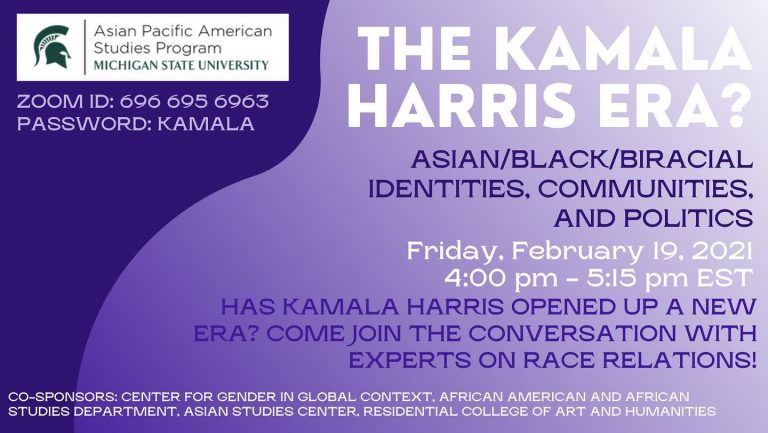 Asian Pacific American Studies Program
MICHIGAN STATE UNIVERSITY

ZOOM ID: 696 695 6963
PASSWORD: KAMALA

THE KAMALA HARRIS ERA?

ASIAN/BLACK/BIRACIAL IDENTITIES, COMMUNITIES, AND POLITICS

Friday, February 19, 2021
4:00 pm - 5:15 pm EST

HAS KAMALA HARRIS OPENED UP A NEW ERA? COME JOIN THE CONVERSATION WITH EXPERTS ON RACE RELATIONS!

CO-SPONSORS: CENTER FOR GENDER IN GLOBAL CONTEXT, AFRICAN AMERICAN AND AFRICAN STUDIES DEPARTMENT, ASIAN STUDIES CENTER, RESIDENTIAL COLLEGE OF ART AND HUMANITIES